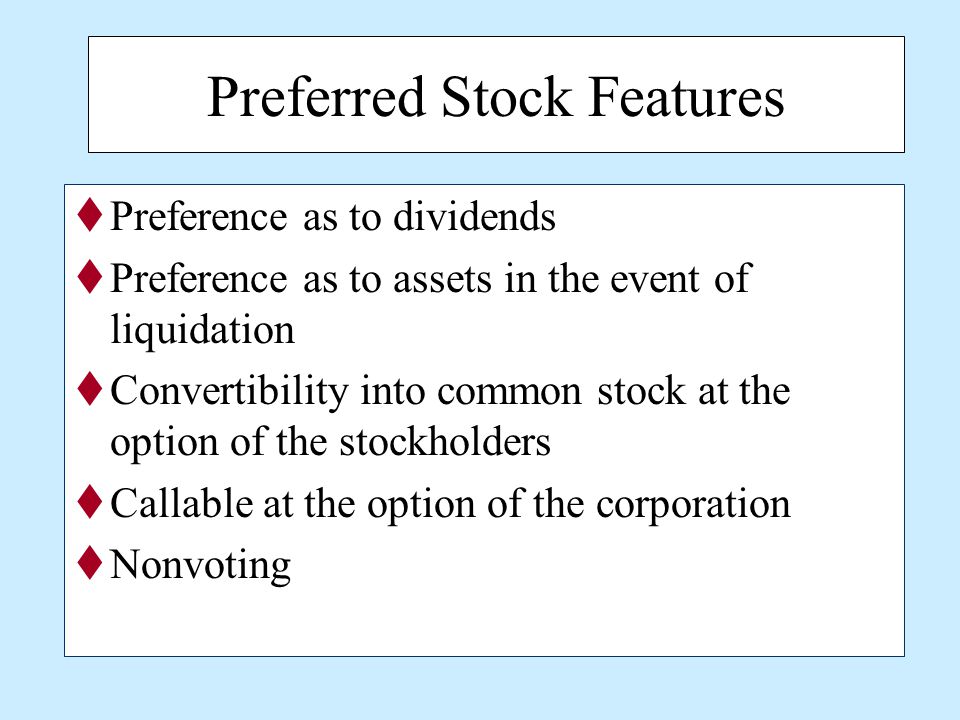 Preferred Stock Features

♦ Preference as to dividends

♦ Preference as to assets in the event of liquidation

♦ Convertibility into common stock at the option of the stockholders

♦ Callable at the option of the corporation

♦ Nonvoting